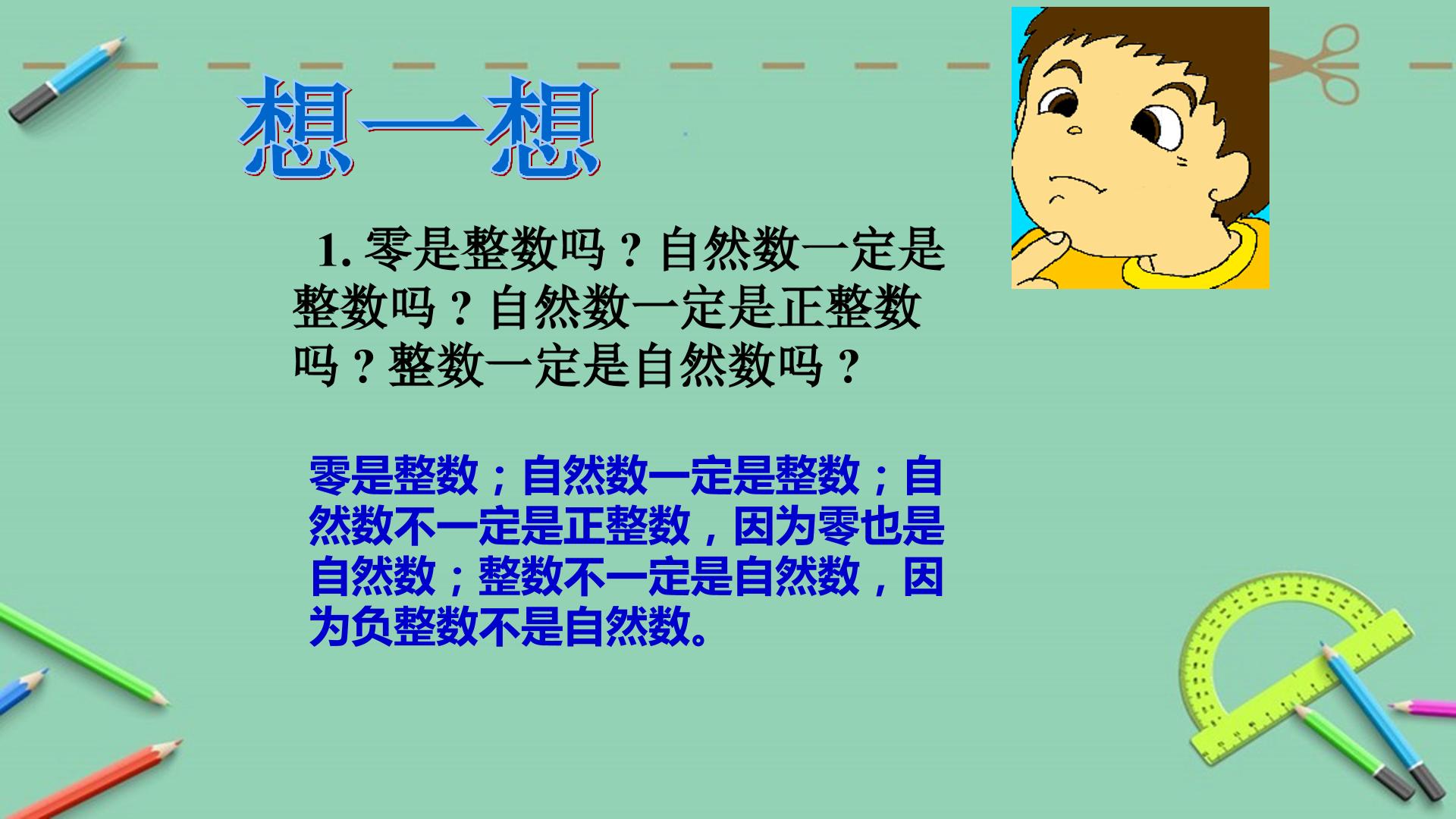 想一想

1. 零是整数吗？自然数一定是整数吗？自然数一定是正整数吗？整数一定是自然数吗？

零是整数；自然数一定是整数；自然数不一定是正整数，因为零也是自然数；整数不一定是自然数，因为负整数不是自然数。